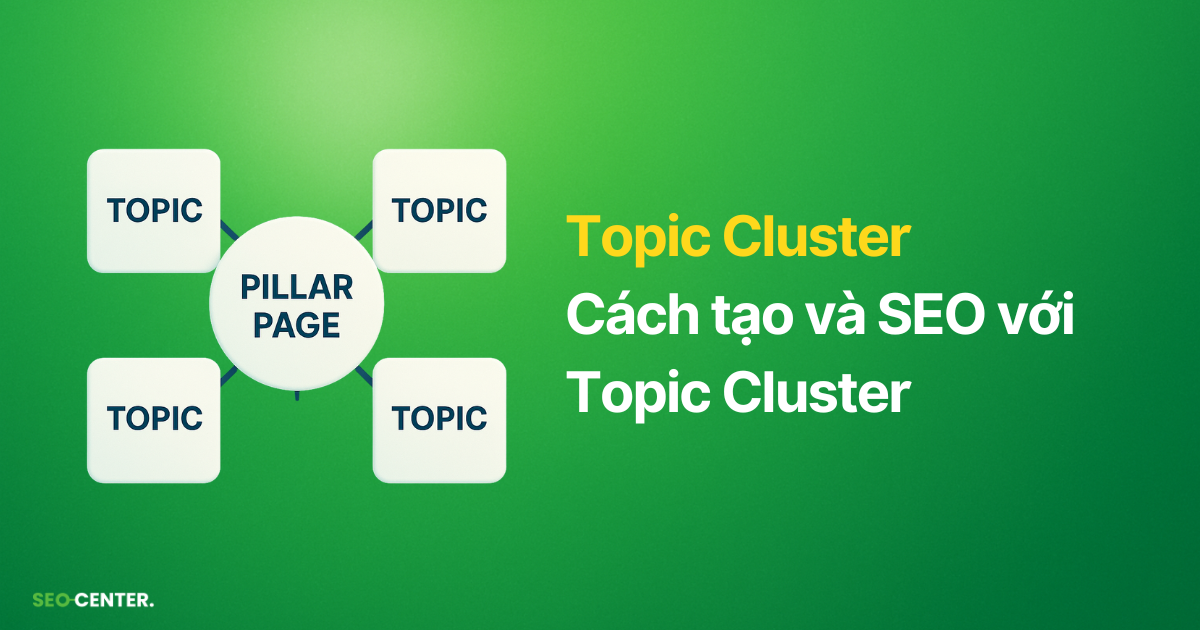 TOPIC

TOPIC

PILLAR PAGE

TOPIC

TOPIC

Topic Cluster
Cách tạo và SEO với Topic Cluster

SEO CENTER.